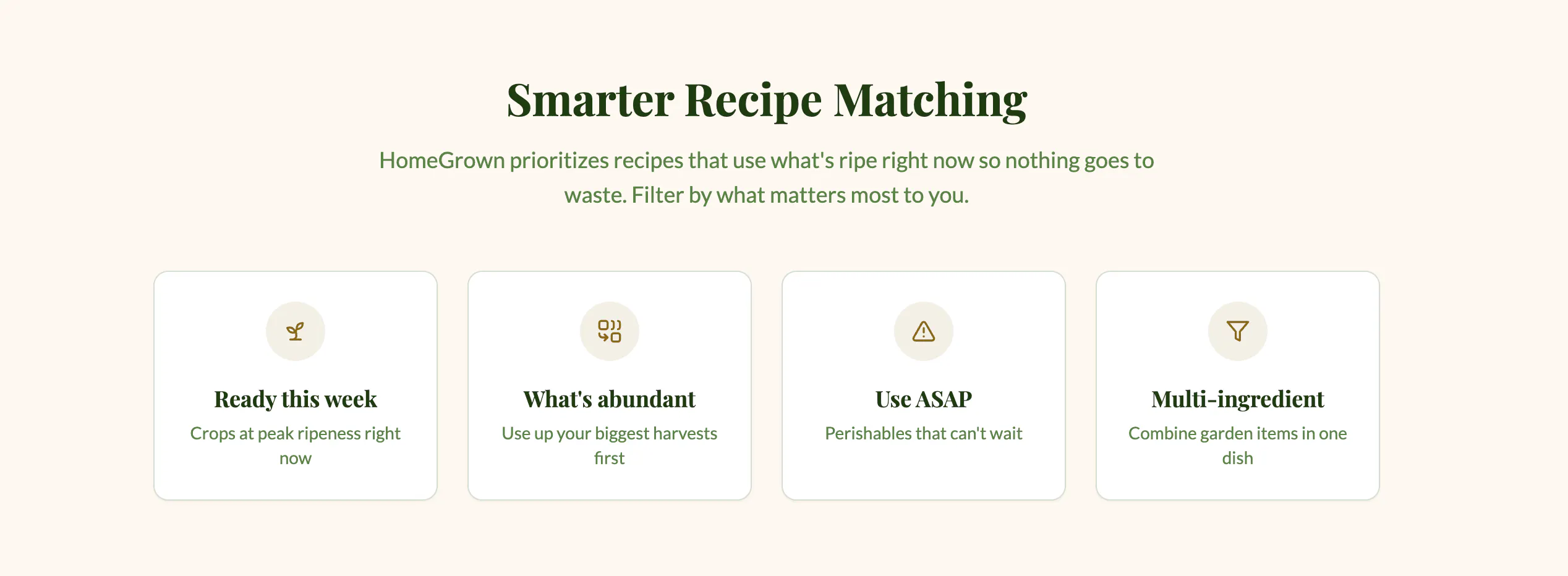 Smarter Recipe Matching

HomeGrown prioritizes recipes that use what's ripe right now so nothing goes to waste. Filter by what matters most to you.

Ready this week

Crops at peak ripeness right now

What's abundant

Use up your biggest harvests first

Use ASAP

Perishables that can't wait

Multi-ingredient

Combine garden items in one dish